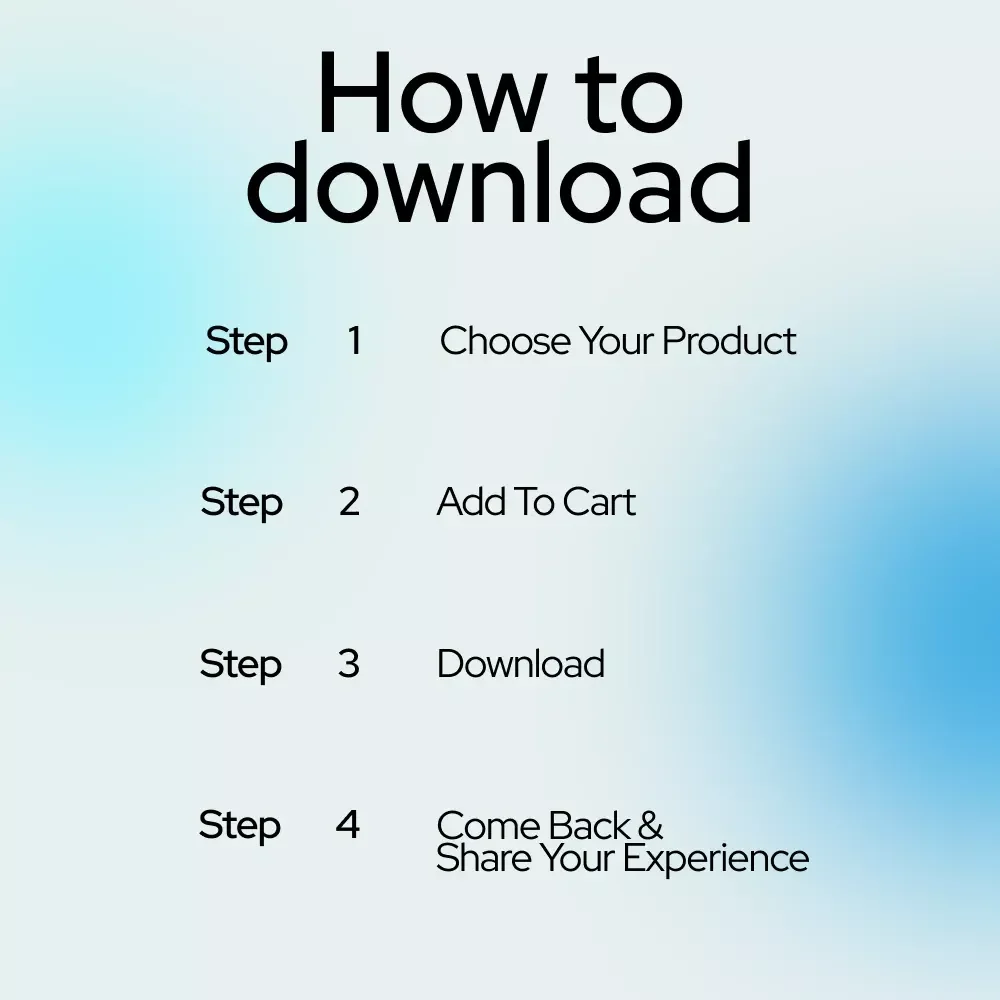 How to download

Step 1 Choose Your Product

Step 2 Add To Cart

Step 3 Download

Step 4 Come Back & Share Your Experience